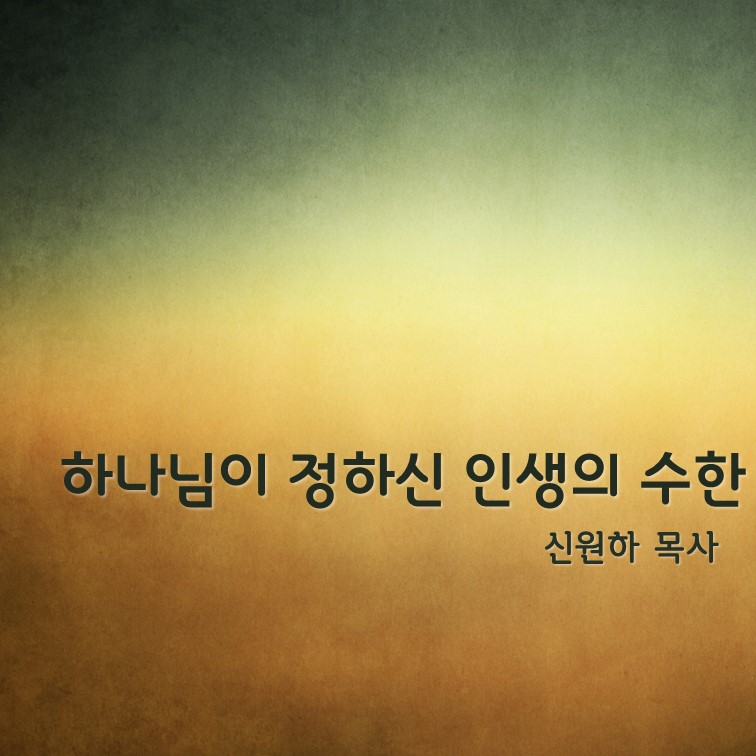 하나님이 정하신 인생의 수한

신원하 목사